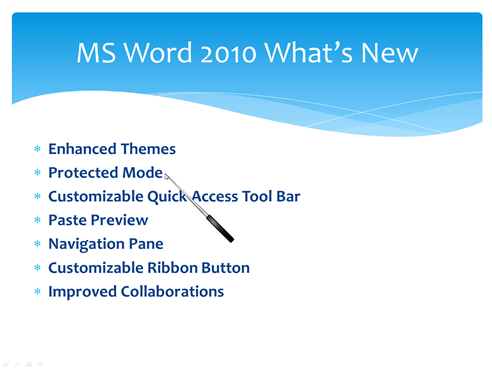 MS Word 2010 What's New

* Enhanced Themes
* Protected Mode
* Customizable Quick Access Tool Bar
* Paste Preview
* Navigation Pane
* Customizable Ribbon Button
* Improved Collaborations